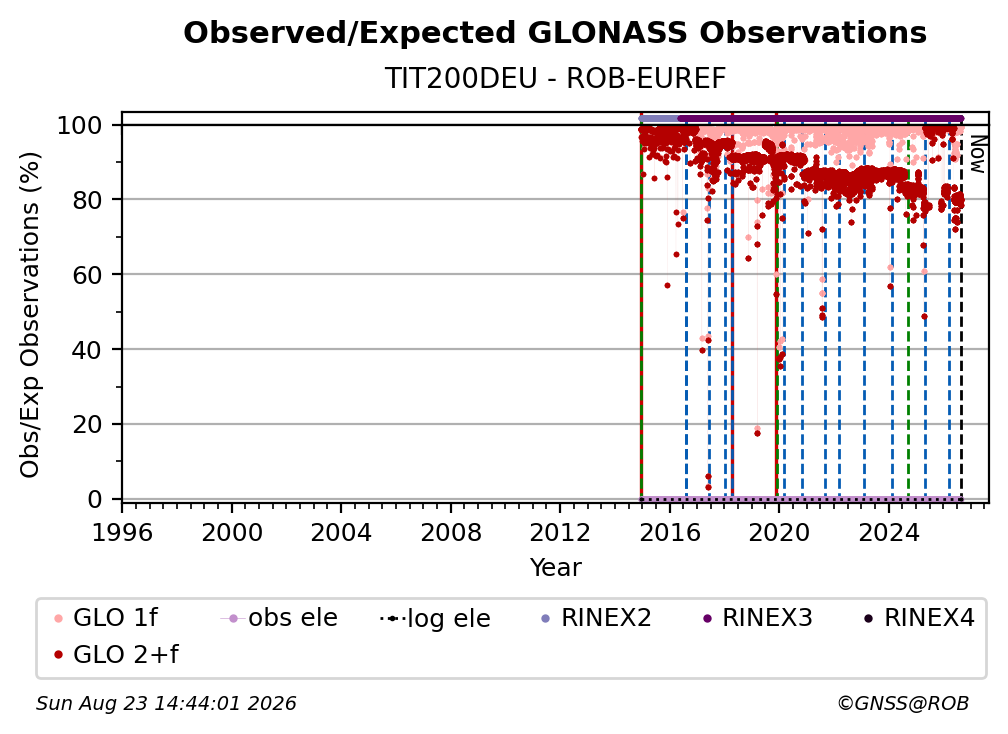 Observed/Expected GLONASS Observations

TIT200DEU - ROB-EUREF

Obs/Exp Observations (%)

100
80
60
40
20
0

Now

1996 2000 2004 2008 2012 2016 2020 2024

Year

GLO 1f
obs ele
log ele
RINEX2
RINEX3
RINEX4
GLO 2+f

Sun Aug 23 14:44:01 2026

©GNSS@ROB